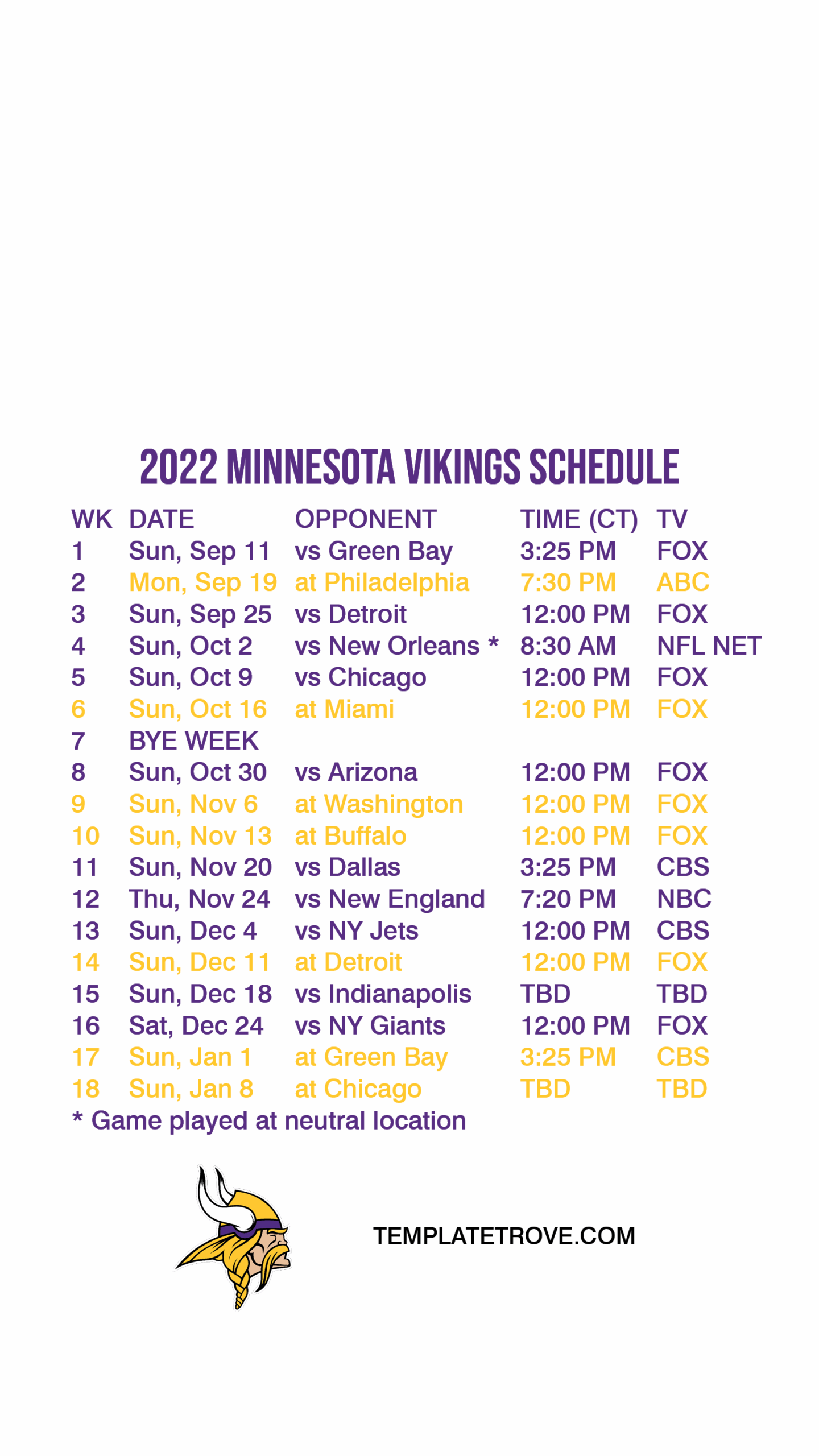 2022 MINNESOTA VIKINGS SCHEDULE

| WK | DATE | OPPONENT | TIME (CT) | TV |
|---|---|---|---|---|
| 1 | Sun, Sep 11 | vs Green Bay | 3:25 PM | FOX |
| 2 | Mon, Sep 19 | at Philadelphia | 7:30 PM | ABC |
| 3 | Sun, Sep 25 | vs Detroit | 12:00 PM | FOX |
| 4 | Sun, Oct 2 | vs New Orleans * | 8:30 AM | NFL NET |
| 5 | Sun, Oct 9 | vs Chicago | 12:00 PM | FOX |
| 6 | Sun, Oct 16 | at Miami | 12:00 PM | FOX |
| 7 | BYE WEEK | | | |
| 8 | Sun, Oct 30 | vs Arizona | 12:00 PM | FOX |
| 9 | Sun, Nov 6 | at Washington | 12:00 PM | FOX |
| 10 | Sun, Nov 13 | at Buffalo | 12:00 PM | FOX |
| 11 | Sun, Nov 20 | vs Dallas | 3:25 PM | CBS |
| 12 | Thu, Nov 24 | vs New England | 7:20 PM | NBC |
| 13 | Sun, Dec 4 | vs NY Jets | 12:00 PM | CBS |
| 14 | Sun, Dec 11 | at Detroit | 12:00 PM | FOX |
| 15 | Sun, Dec 18 | vs Indianapolis | TBD | TBD |
| 16 | Sat, Dec 24 | vs NY Giants | 12:00 PM | FOX |
| 17 | Sun, Jan 1 | at Green Bay | 3:25 PM | CBS |
| 18 | Sun, Jan 8 | at Chicago | TBD | TBD |

* Game played at neutral location

TEMPLATETROVE.COM